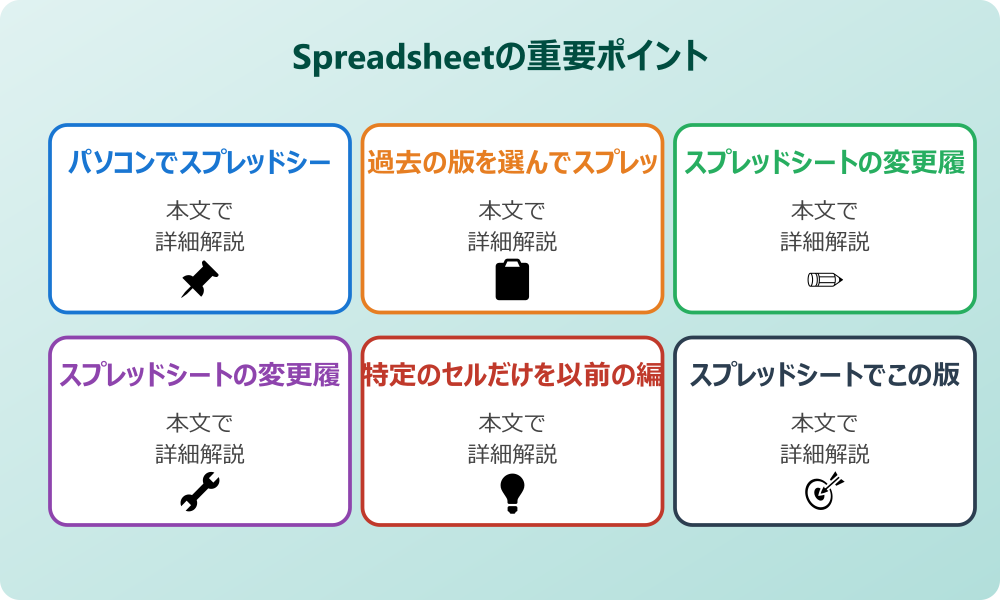 Spreadsheetの重要ポイント

パソコンでスプレッドシー

本文で
詳細解説

過去の版を選んでスプレッ

本文で
詳細解説

スプレッドシートの変更履

本文で
詳細解説

スプレッドシートの変更履

本文で
詳細解説

特定のセルだけを以前の編

本文で
詳細解説

スプレッドシートでこの版

本文で
詳細解説